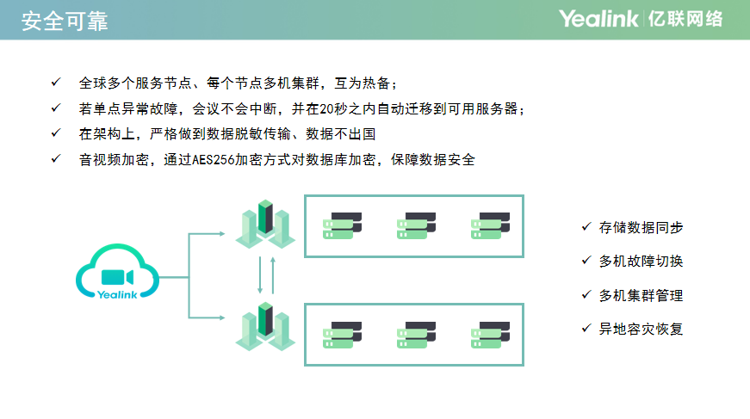 安全可靠

Yealink | 亿联网络

✓ 全球多个服务节点、每个节点多机集群，互为热备；
✓ 若单点异常故障，会议不会中断，并在20秒之内自动迁移到可用服务器；
✓ 在架构上，严格做到数据脱敏传输、数据不出国
✓ 音视频加密，通过AES256加密方式对数据库加密，保障数据安全

Yealink

✓ 存储数据同步
✓ 多机故障切换
✓ 多机集群管理
✓ 异地容灾恢复